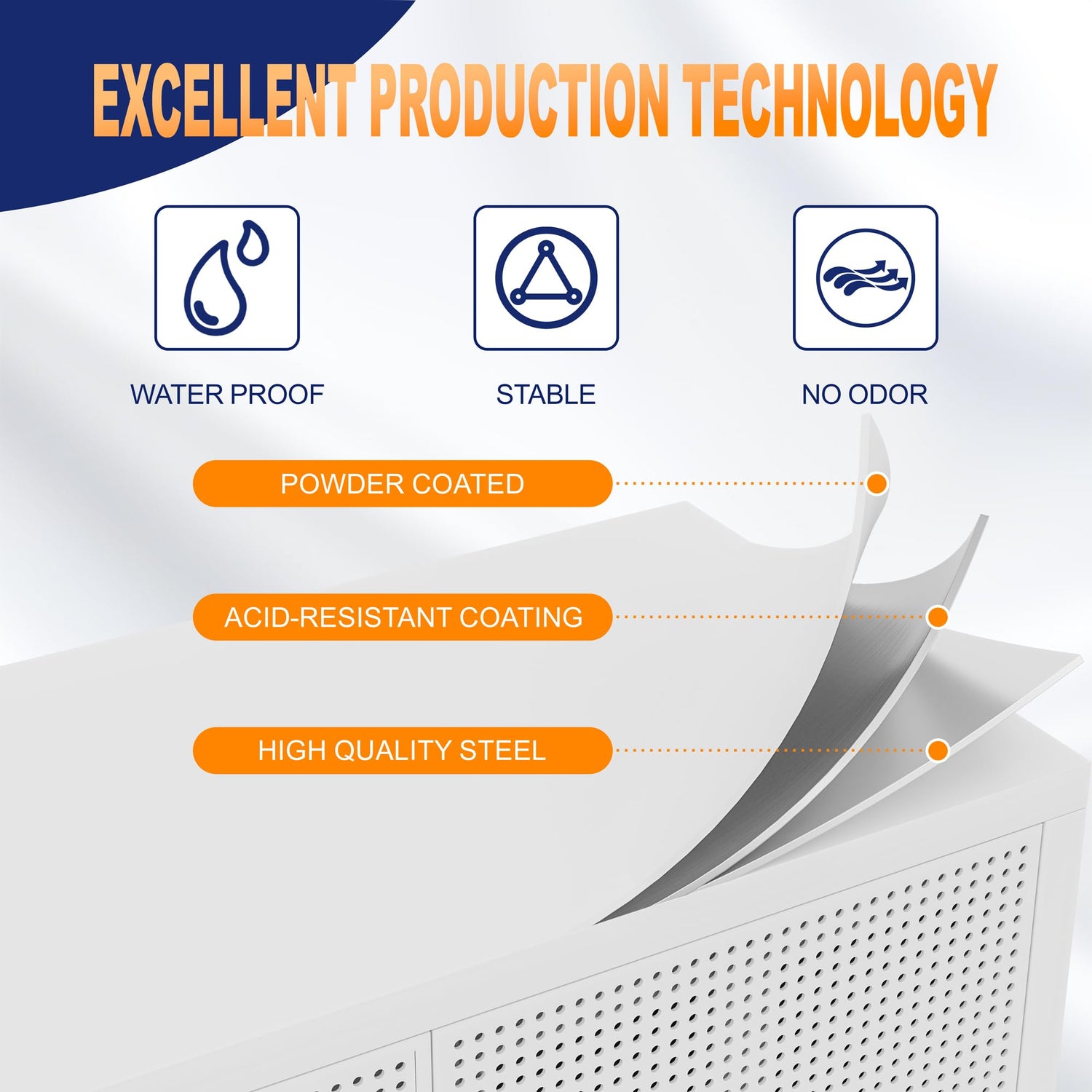 EXCELLENT PRODUCTION TECHNOLOGY

WATER PROOF

STABLE

NO ODOR

POWDER COATED

ACID-RESISTANT COATING

HIGH QUALITY STEEL